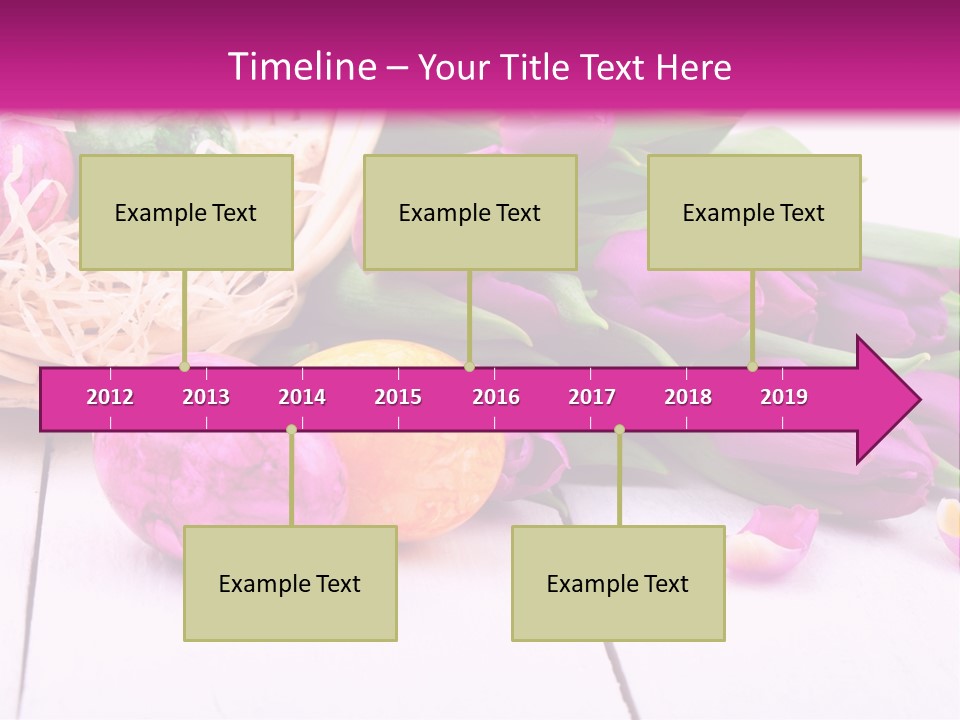 Timeline – Your Title Text Here

Example Text

Example Text

Example Text

2012 2013 2014 2015 2016 2017 2018 2019

Example Text

Example Text